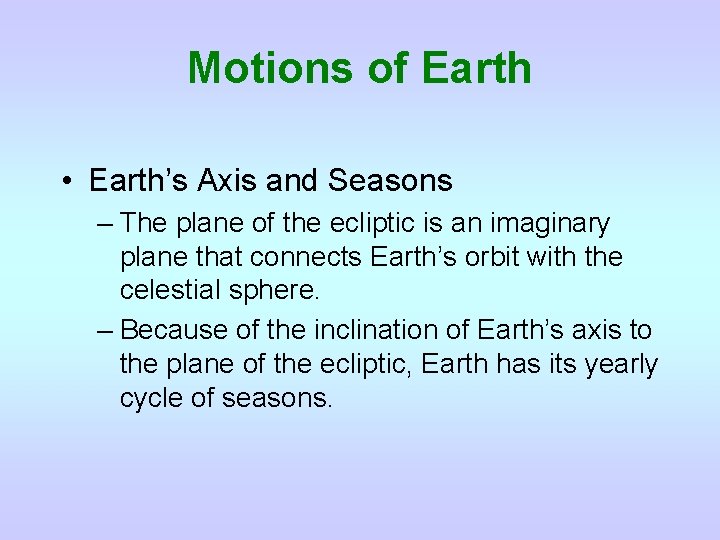 Motions of Earth

• Earth’s Axis and Seasons

– The plane of the ecliptic is an imaginary plane that connects Earth’s orbit with the celestial sphere.

– Because of the inclination of Earth’s axis to the plane of the ecliptic, Earth has its yearly cycle of seasons.